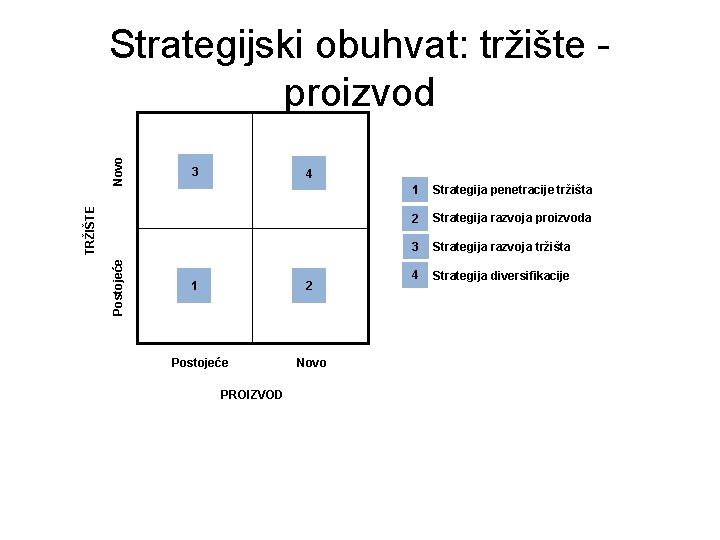 Strategijski obuhvat: tržište - proizvod

TRŽIŠTE

Novo

Postojeće

3

4

1

2

Postojeće

Novo

PROIZVOD

1 Strategija penetracije tržišta

2 Strategija razvoja proizvoda

3 Strategija razvoja tržišta

4 Strategija diversifikacije